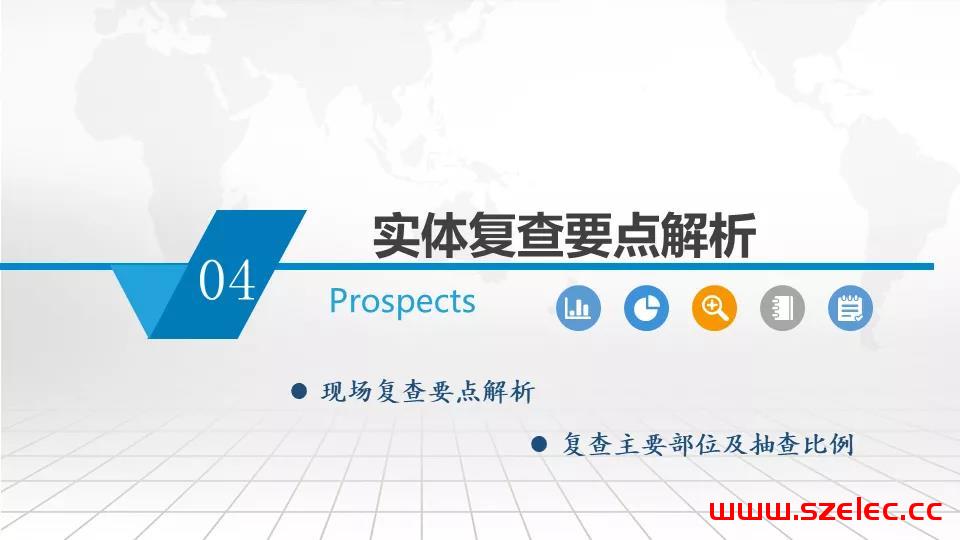 04

实体复查要点解析

Prospects

● 现场复查要点解析

● 复查主要部位及抽查比例

www.szelec.cc